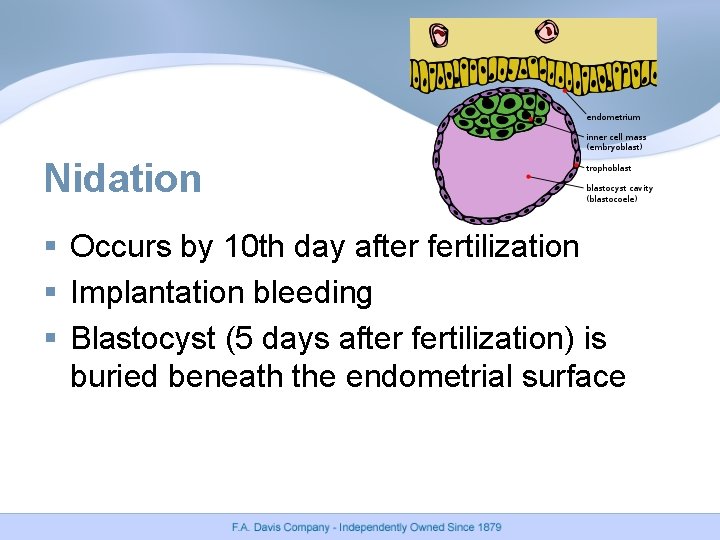 endometrium
inner cell mass (embryoblast)
trophoblast
blastocyst cavity (blastocoele)

Nidation

▪ Occurs by 10th day after fertilization
▪ Implantation bleeding
▪ Blastocyst (5 days after fertilization) is buried beneath the endometrial surface

F.A. Davis Company - Independently Owned Since 1879